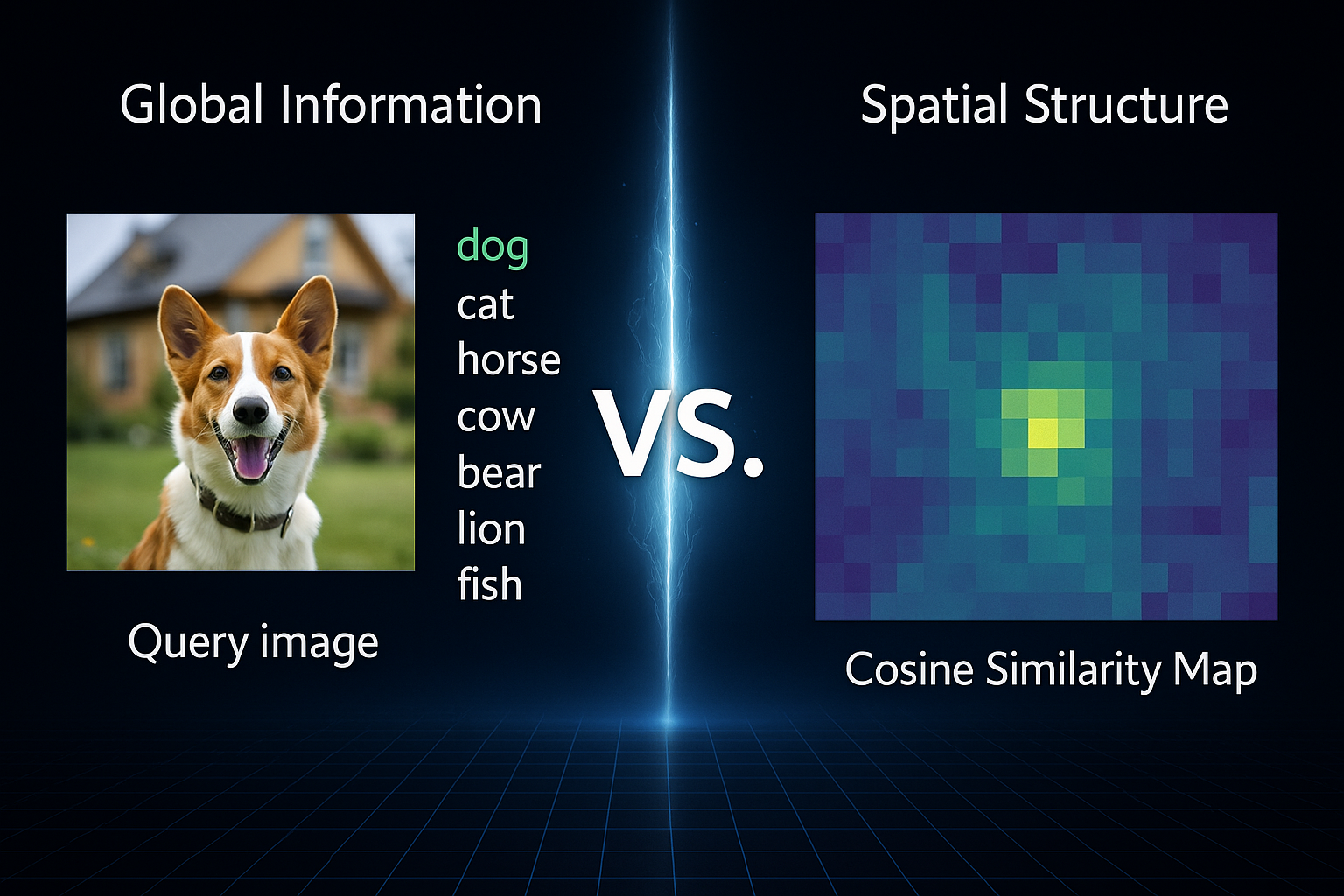 Global Information

dog
cat
horse
cow
bear
lion
fish

Query image

VS.

Spatial Structure

Cosine Similarity Map